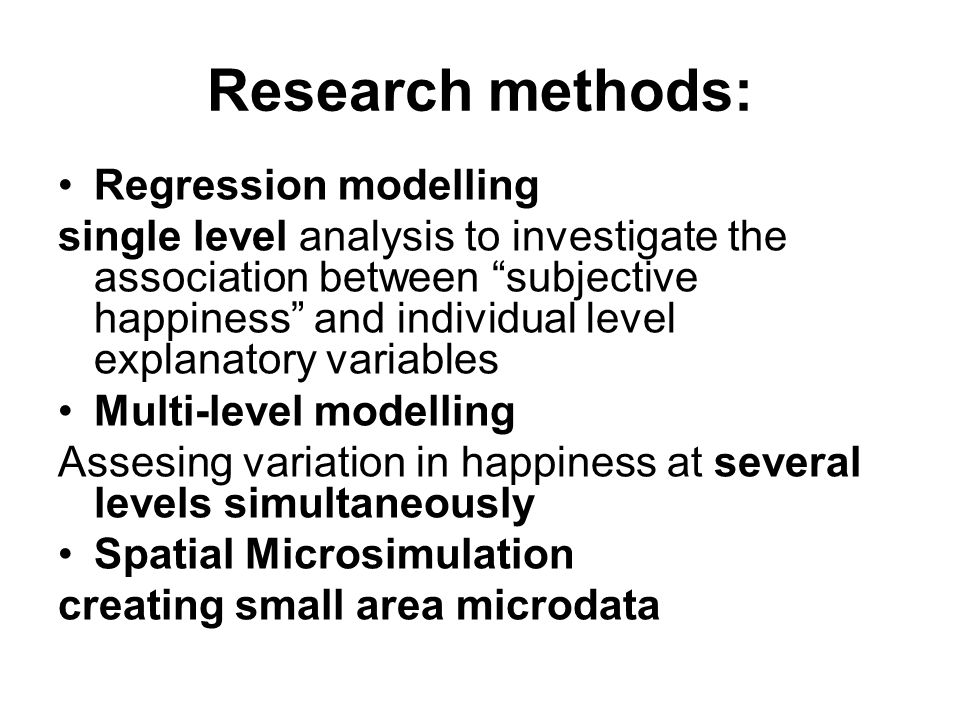 Research methods:

• Regression modelling

single level analysis to investigate the association between “subjective happiness” and individual level explanatory variables

• Multi-level modelling

Assesing variation in happiness at several levels simultaneously

• Spatial Microsimulation

creating small area microdata